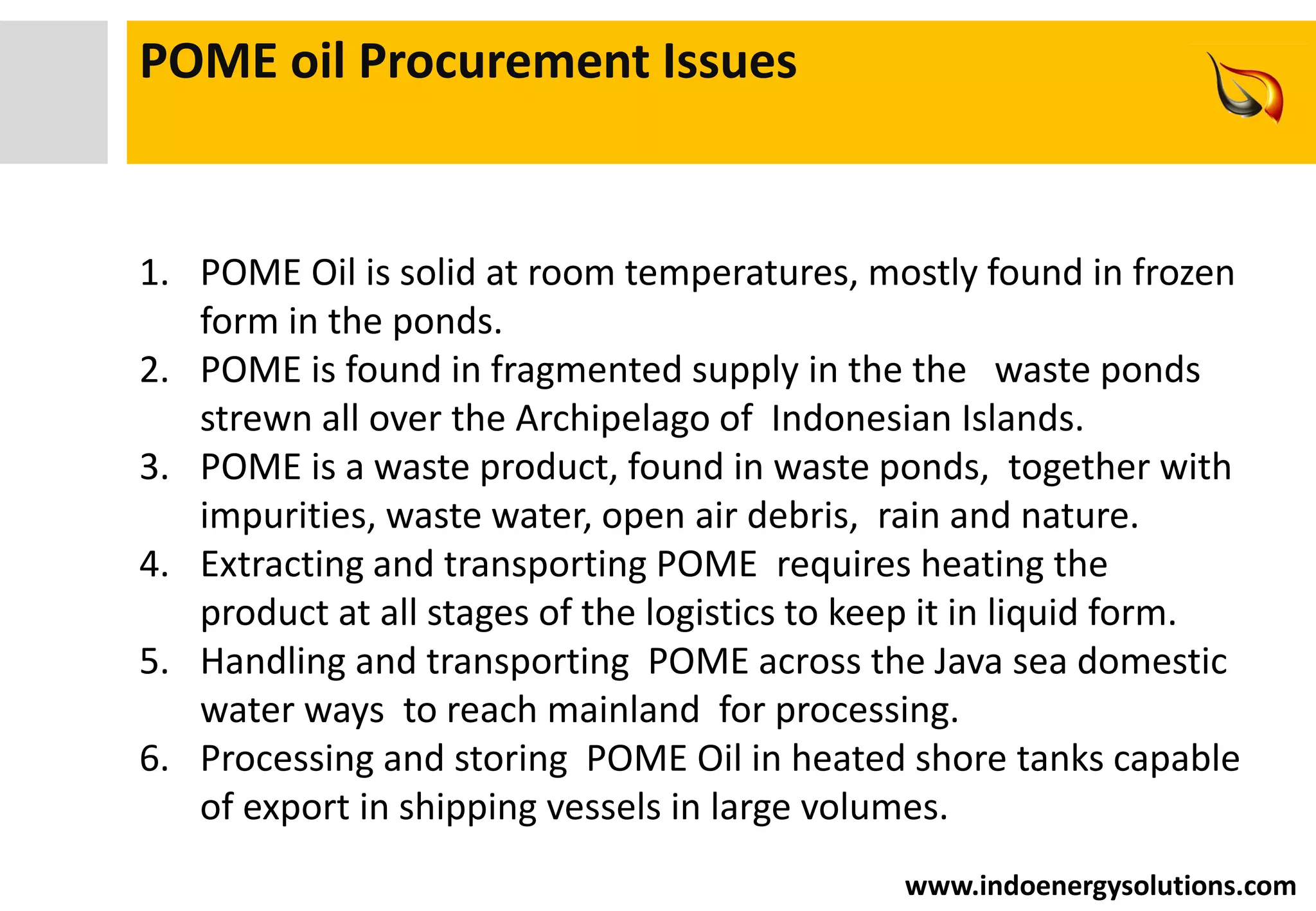 POME oil Procurement Issues

1. POME Oil is solid at room temperatures, mostly found in frozen form in the ponds.
2. POME is found in fragmented supply in the the waste ponds strewn all over the Archipelago of Indonesian Islands.
3. POME is a waste product, found in waste ponds, together with impurities, waste water, open air debris, rain and nature.
4. Extracting and transporting POME requires heating the product at all stages of the logistics to keep it in liquid form.
5. Handling and transporting POME across the Java sea domestic water ways to reach mainland for processing.
6. Processing and storing POME Oil in heated shore tanks capable of export in shipping vessels in large volumes.

www.indoenergysolutions.com